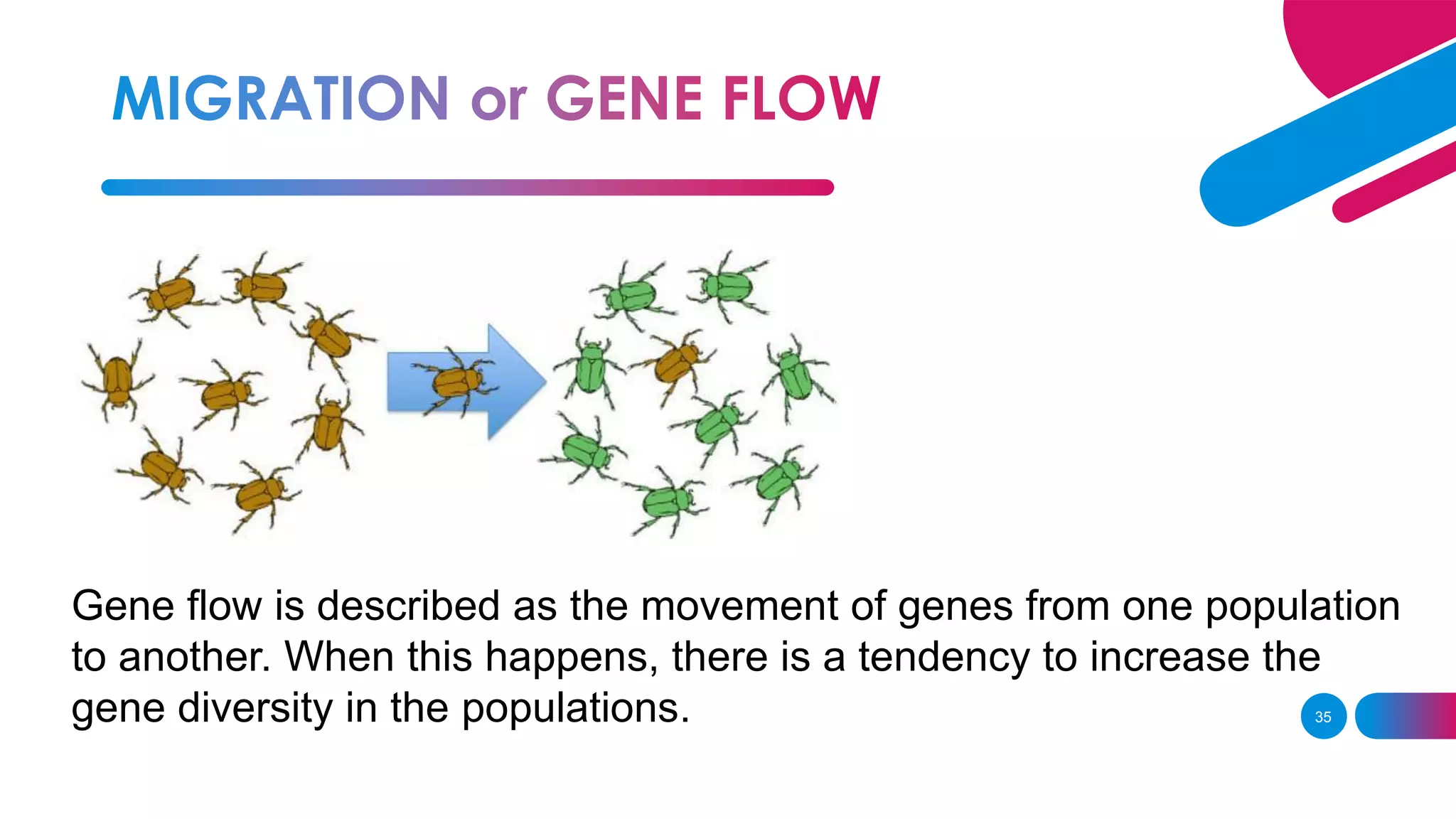 MIGRATION or GENE FLOW

Gene flow is described as the movement of genes from one population to another. When this happens, there is a tendency to increase the gene diversity in the populations.

35